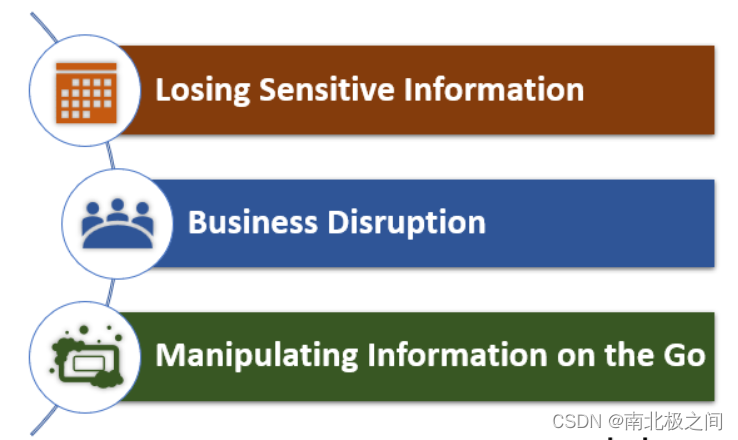 Losing Sensitive Information

Business Disruption

Manipulating Information on the Go

CSDN @南北极之间